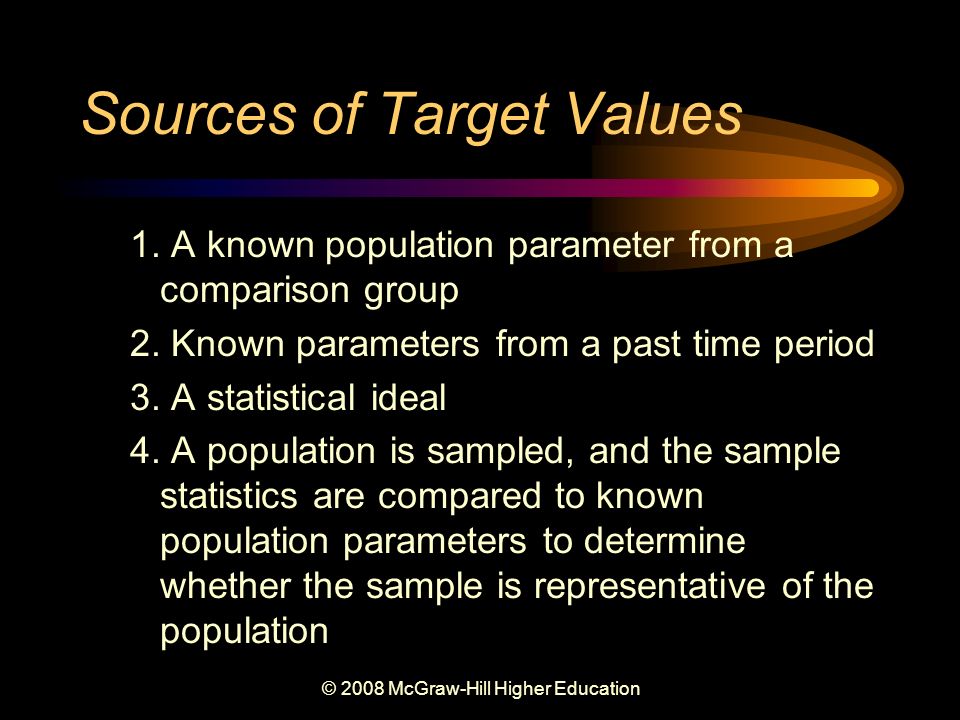 Sources of Target Values

1. A known population parameter from a comparison group

2. Known parameters from a past time period

3. A statistical ideal

4. A population is sampled, and the sample statistics are compared to known population parameters to determine whether the sample is representative of the population

© 2008 McGraw-Hill Higher Education